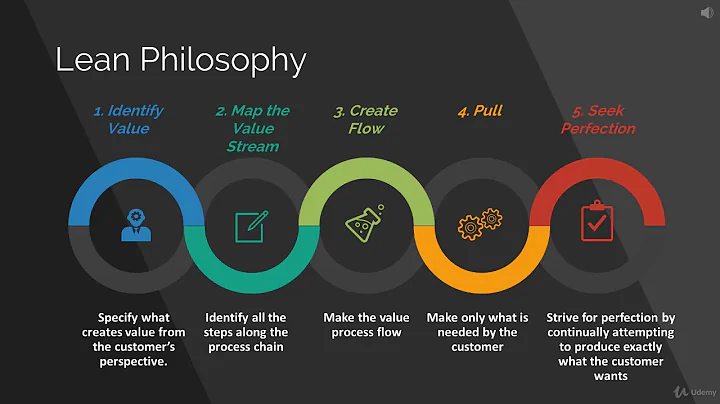 Lean Philosophy

1. Identify Value

2. Map the Value Stream

3. Create Flow

4. Pull

5. Seek Perfection

Specify what creates value from the customer's perspective.

Identify all the steps along the process chain

Make the value process flow

Make only what is needed by the customer

Strive for perfection by continually attempting to produce exactly what the customer wants

Udemy